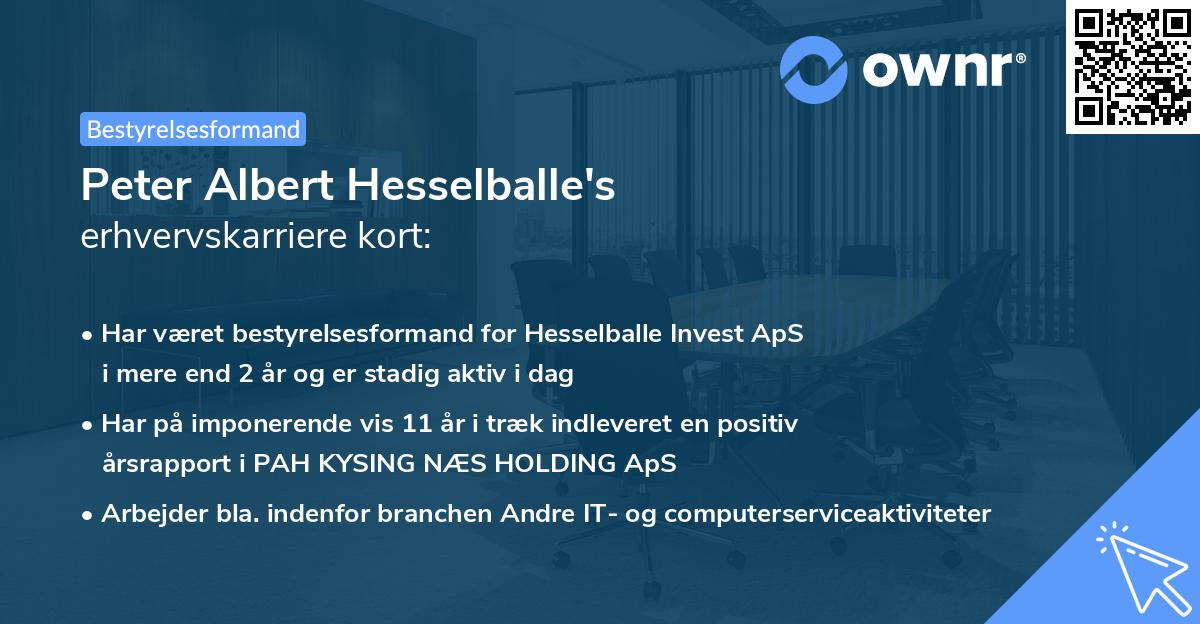 ownr®

Bestyrelsesformand

Peter Albert Hesselballe's
erhvervskarriere kort:

• Har været bestyrelsesformand for Hesselballe Invest ApS i mere end 2 år og er stadig aktiv i dag

• Har på imponerende vis 11 år i træk indleveret en positiv årsrapport i PAH KYSING NÆS HOLDING ApS

• Arbejder bla. indenfor branchen Andre IT- og computerserviceaktiviteter